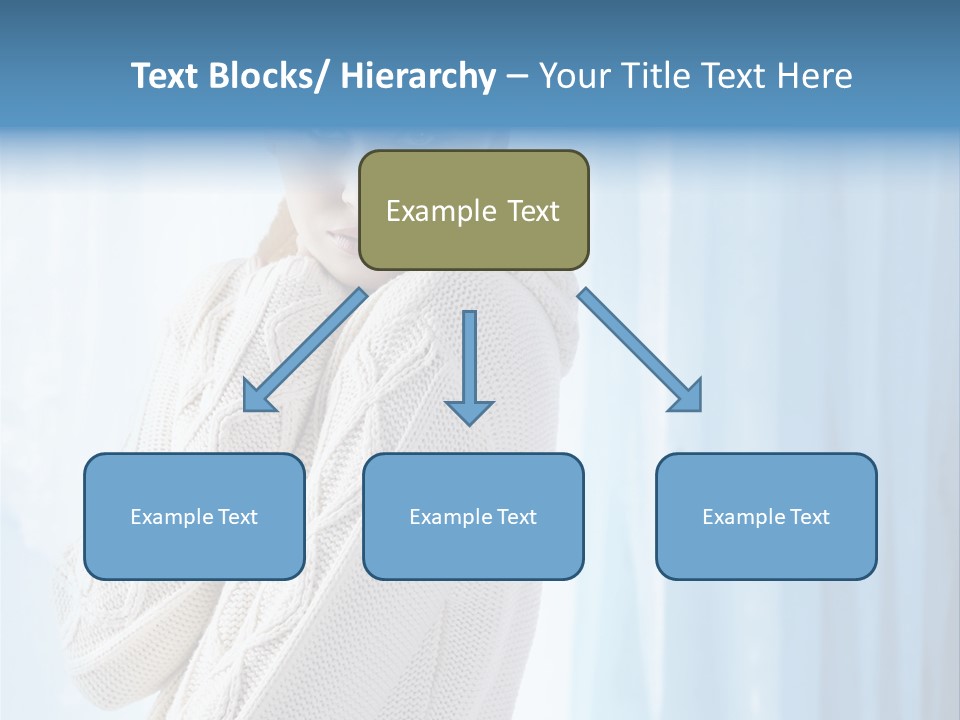 Text Blocks/ Hierarchy – Your Title Text Here

Example Text

Example Text

Example Text

Example Text